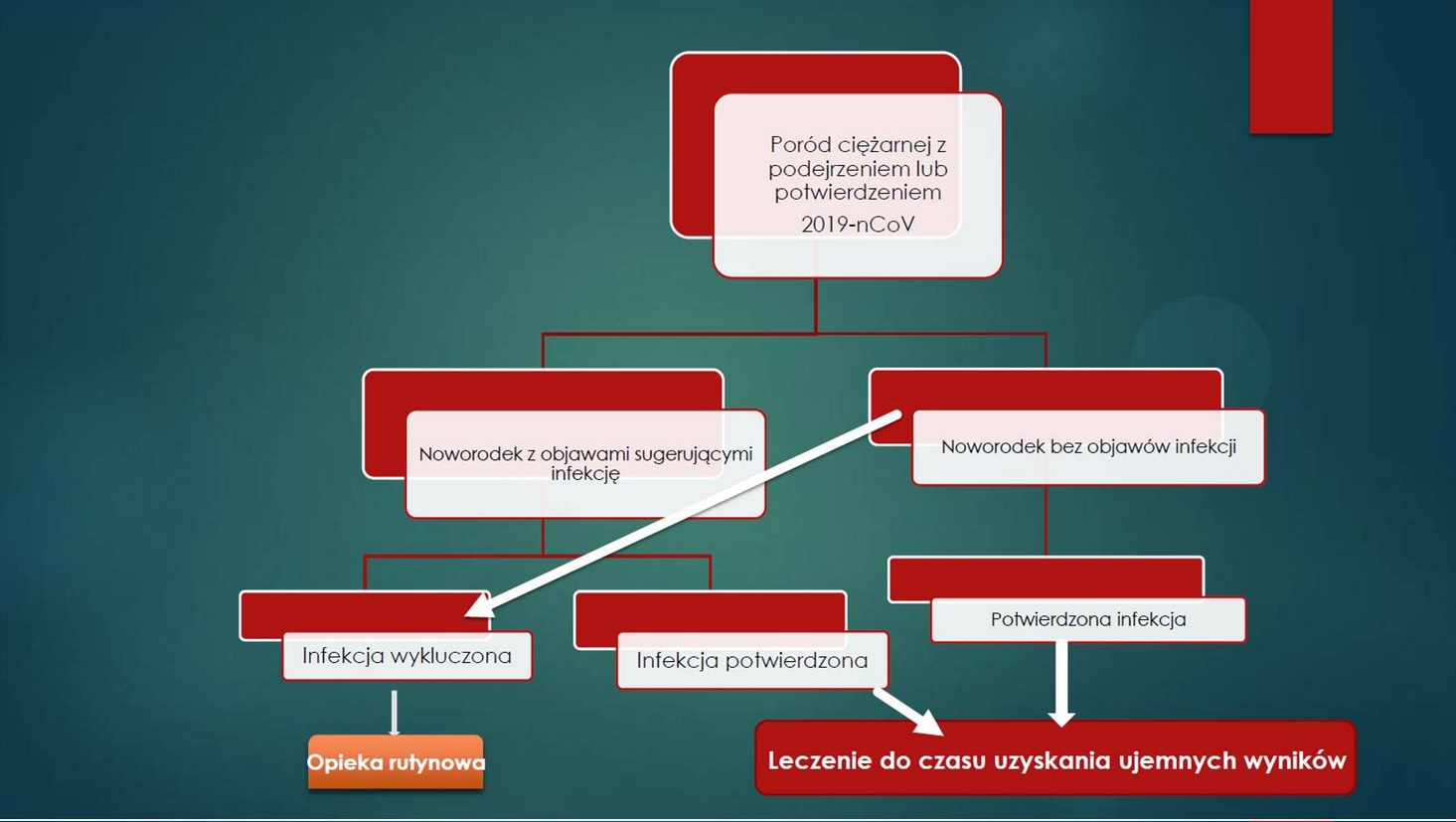 Poród ciężarnej z podejrzeniem lub potwierdzeniem 2019-nCoV

Noworodek z objawami sugerującymi infekcję

Noworodek bez objawów infekcji

Infekcja wykluczona

Infekcja potwierdzona

Potwierdzona infekcja

Opieka rutynowa

Leczenie do czasu uzyskania ujemnych wyników